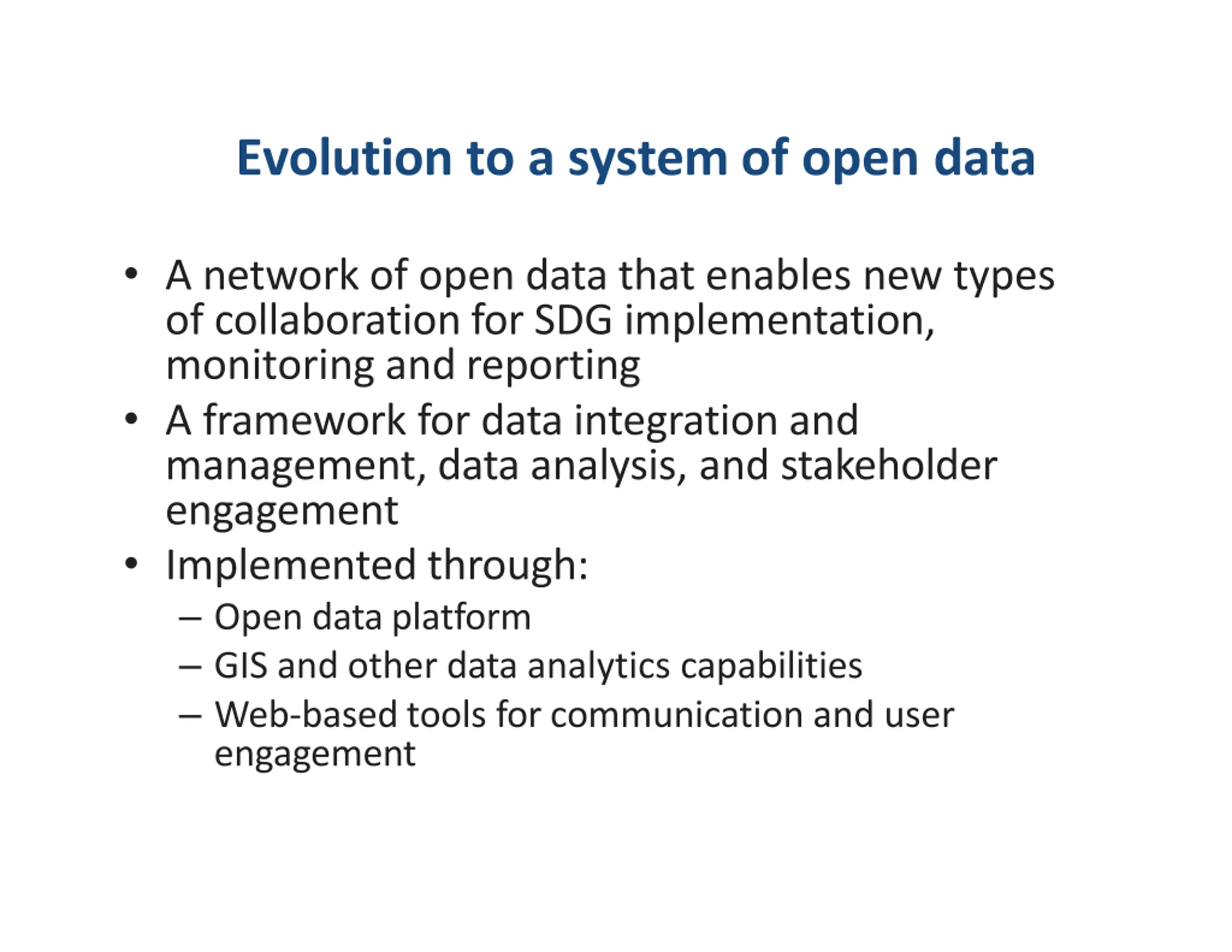 Evolution to a system of open data

• A network of open data that enables new types of collaboration for SDG implementation, monitoring and reporting
• A framework for data integration and management, data analysis, and stakeholder engagement
• Implemented through:
– Open data platform
– GIS and other data analytics capabilities
– Web-based tools for communication and user engagement